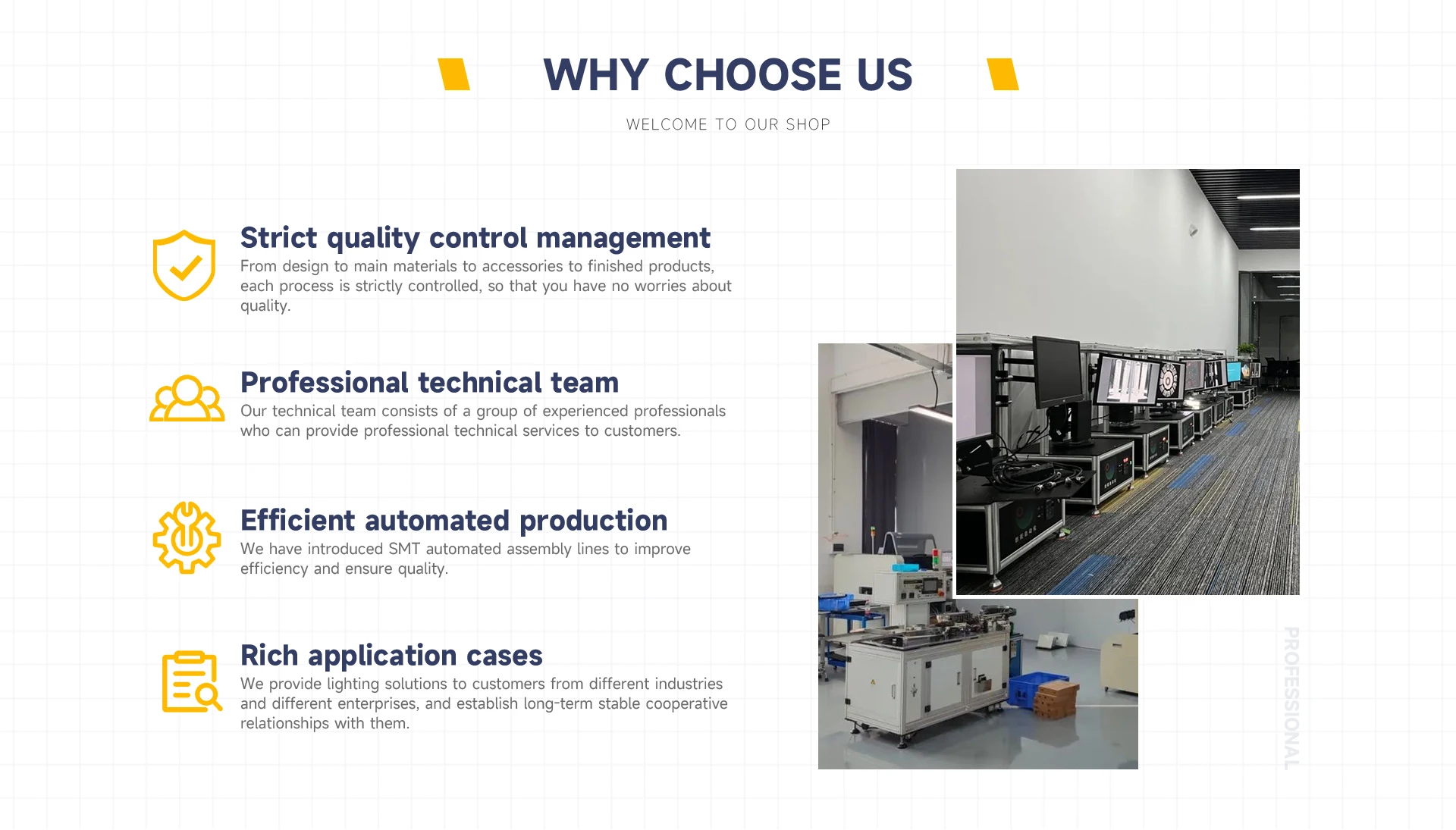 WHY CHOOSE US

WELCOME TO OUR SHOP

Strict quality control management
From design to main materials to accessories to finished products, each process is strictly controlled, so that you have no worries about quality.

Professional technical team
Our technical team consists of a group of experienced professionals who can provide professional technical services to customers.

Efficient automated production
We have introduced SMT automated assembly lines to improve efficiency and ensure quality.

Rich application cases
We provide lighting solutions to customers from different industries and different enterprises, and establish long-term stable cooperative relationships with them.

PROFESSIONAL